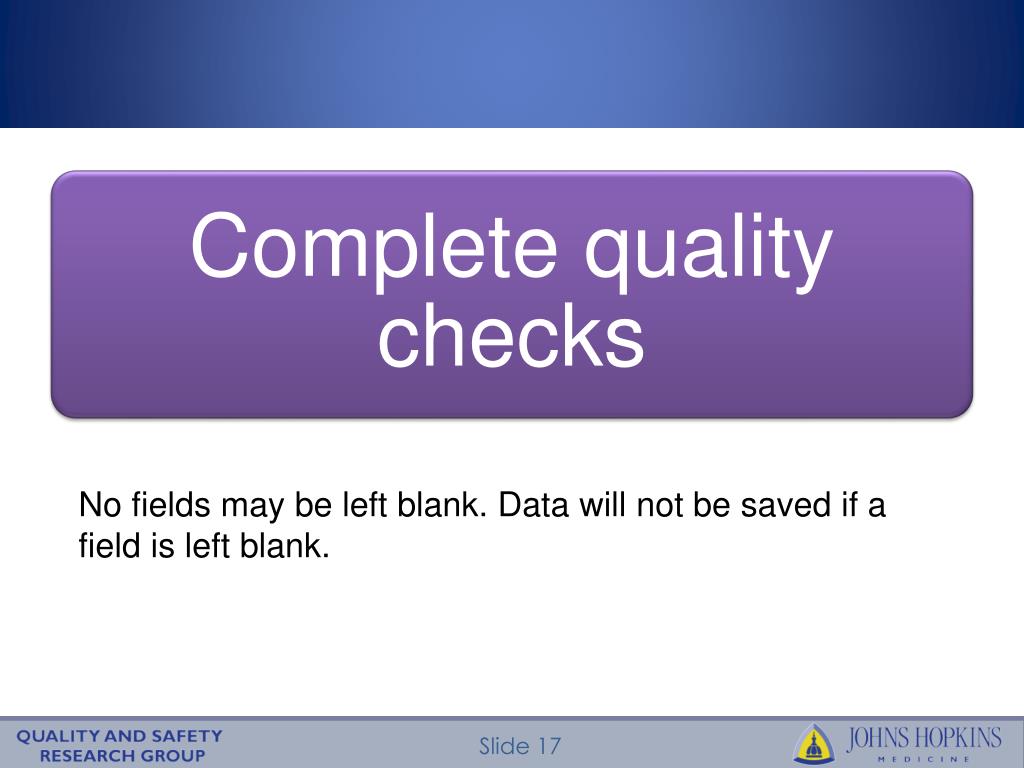 Complete quality checks

No fields may be left blank. Data will not be saved if a field is left blank.

QUALITY AND SAFETY RESEARCH GROUP

Slide 17

JOHNS HOPKINS
MEDICINE